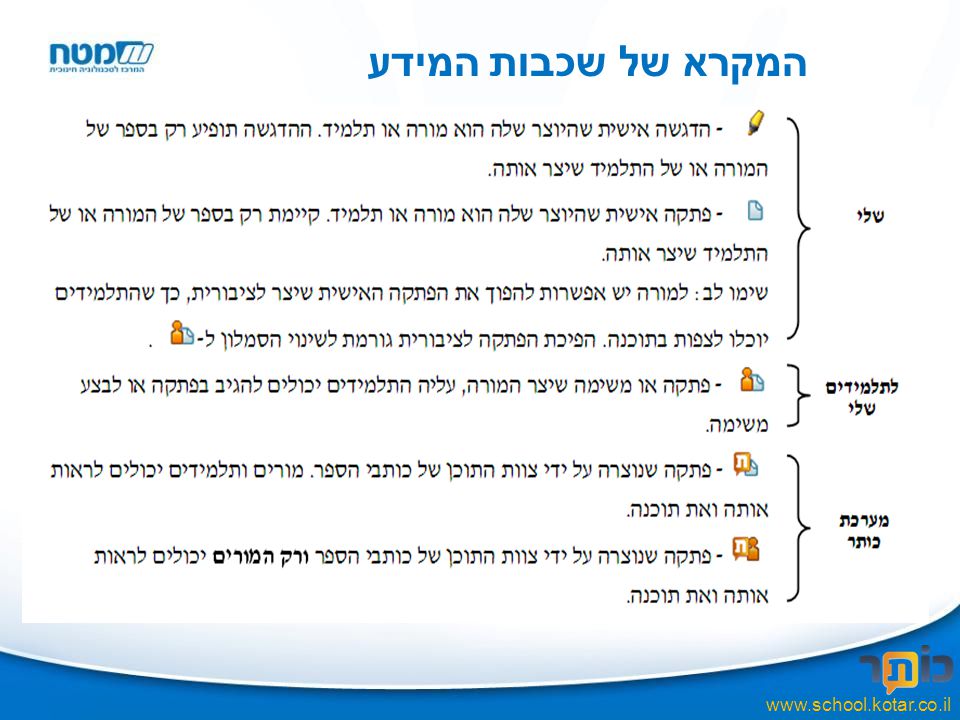 מטח
המרכז לטכנולוגיה חינוכית

המקרא של שכבות המידע

שלי

- הדגשה אישית שהיוצר שלה הוא מורה או תלמיד. ההדגשה תופיע רק בספר של המורה או של התלמיד שיצר אותה.

- פתקה אישית שהיוצר שלה הוא מורה או תלמיד. קיימת רק בספר של המורה או של התלמיד שיצר אותה.

שימו לב: למורה יש אפשרות להפוך את הפתקה האישית שיצר לציבורית, כך שהתלמידים יוכלו לצפות בתוכנה. הפיכת הפתקה לציבורית גורמת לשינוי הסמלון ל- .

לתלמידים שלי

- פתקה או משימה שיצר המורה, עליה התלמידים יכולים להגיב בפתקה או לבצע משימה.

מערכת כותר

- פתקה שנוצרה על ידי צוות התוכן של כותבי הספר. מורים ותלמידים יכולים לראות אותה ואת תוכנה.

- פתקה שנוצרה על ידי צוות התוכן של כותבי הספר ורק המורים יכולים לראות אותה ואת תוכנה.

כותר
www.school.kotar.co.il